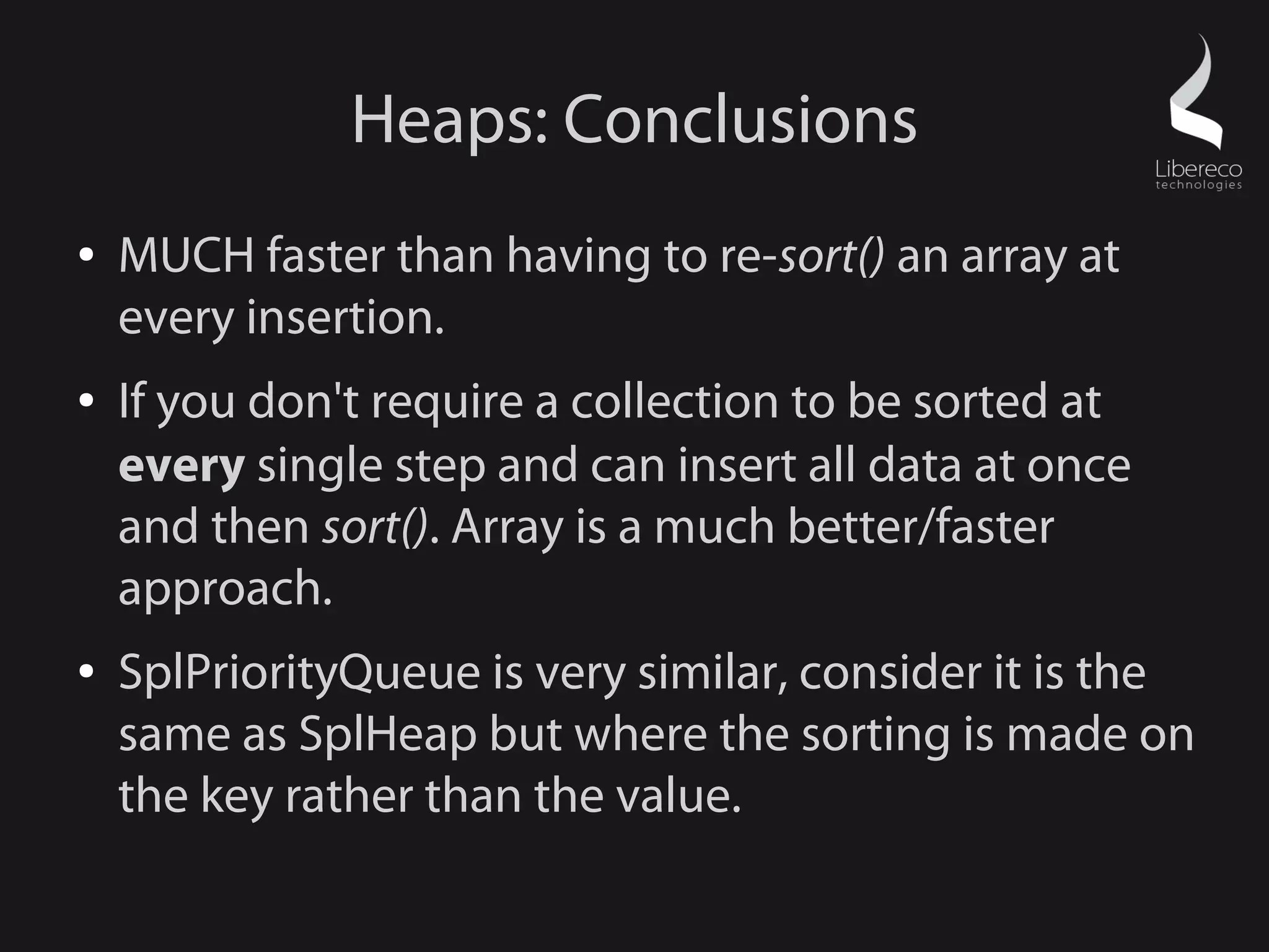 Heaps: Conclusions

Libereco technologies

• MUCH faster than having to re-sort() an array at every insertion.

• If you don't require a collection to be sorted at every single step and can insert all data at once and then sort(). Array is a much better/faster approach.

• SplPriorityQueue is very similar, consider it is the same as SplHeap but where the sorting is made on the key rather than the value.